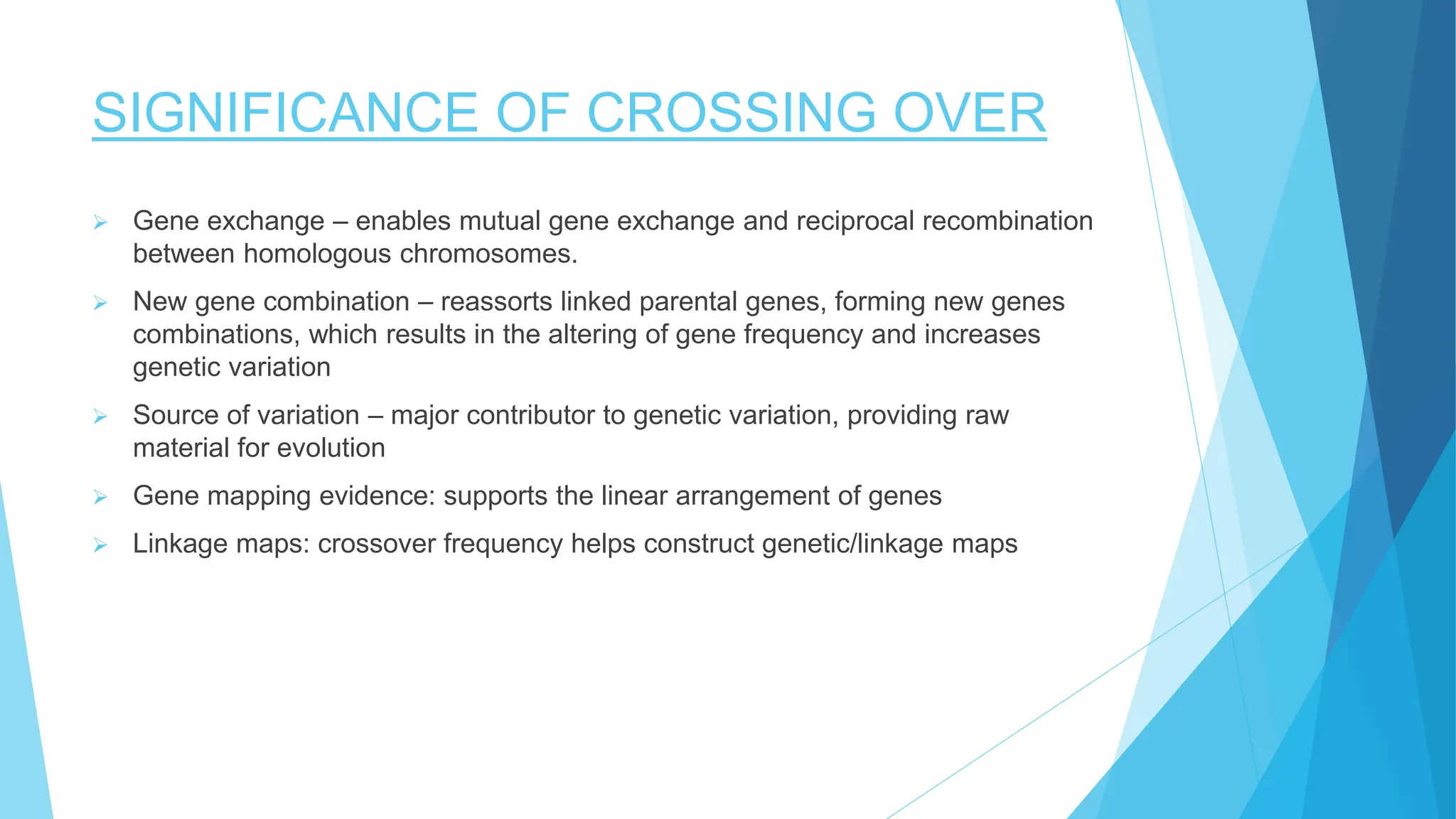 SIGNIFICANCE OF CROSSING OVER

➢ Gene exchange – enables mutual gene exchange and reciprocal recombination between homologous chromosomes.

➢ New gene combination – reassorts linked parental genes, forming new genes combinations, which results in the altering of gene frequency and increases genetic variation

➢ Source of variation – major contributor to genetic variation, providing raw material for evolution

➢ Gene mapping evidence: supports the linear arrangement of genes

➢ Linkage maps: crossover frequency helps construct genetic/linkage maps